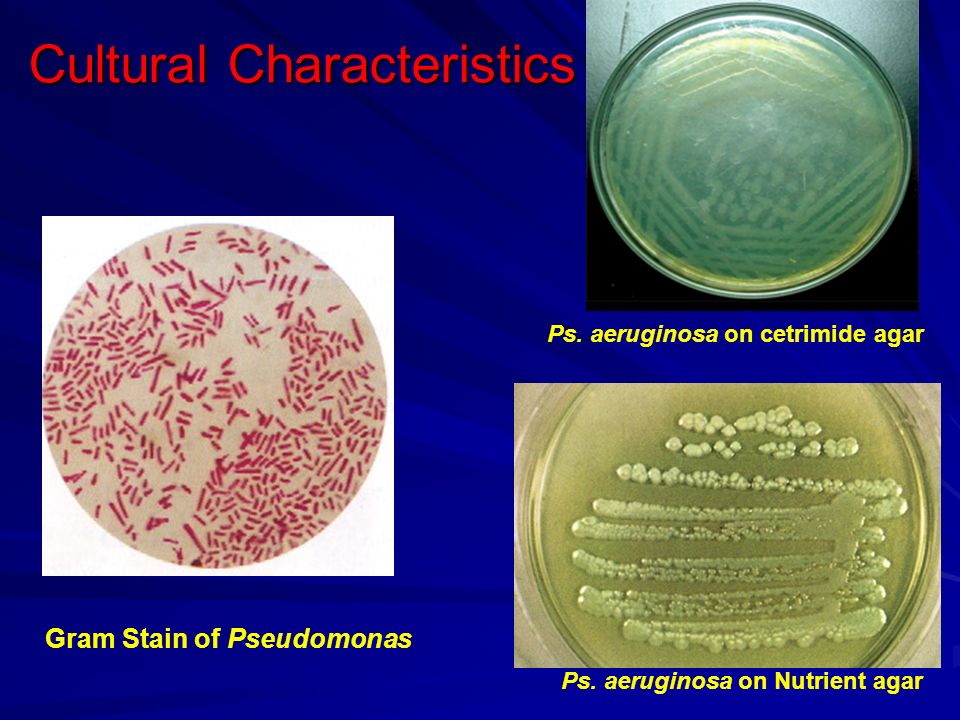 Cultural Characteristics

Ps. aeruginosa on cetrimide agar

Gram Stain of Pseudomonas

Ps. aeruginosa on Nutrient agar